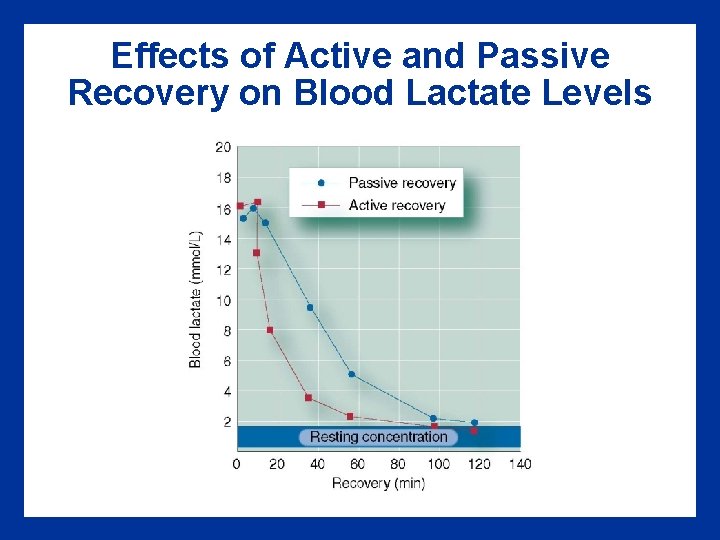 Effects of Active and Passive Recovery on Blood Lactate Levels

Passive recovery
Active recovery

Blood lactate (mmol/L)

20
18
16
14
12
10
8
6
4
2

Resting concentration

0 20 40 60 80 100 120 140

Recovery (min)